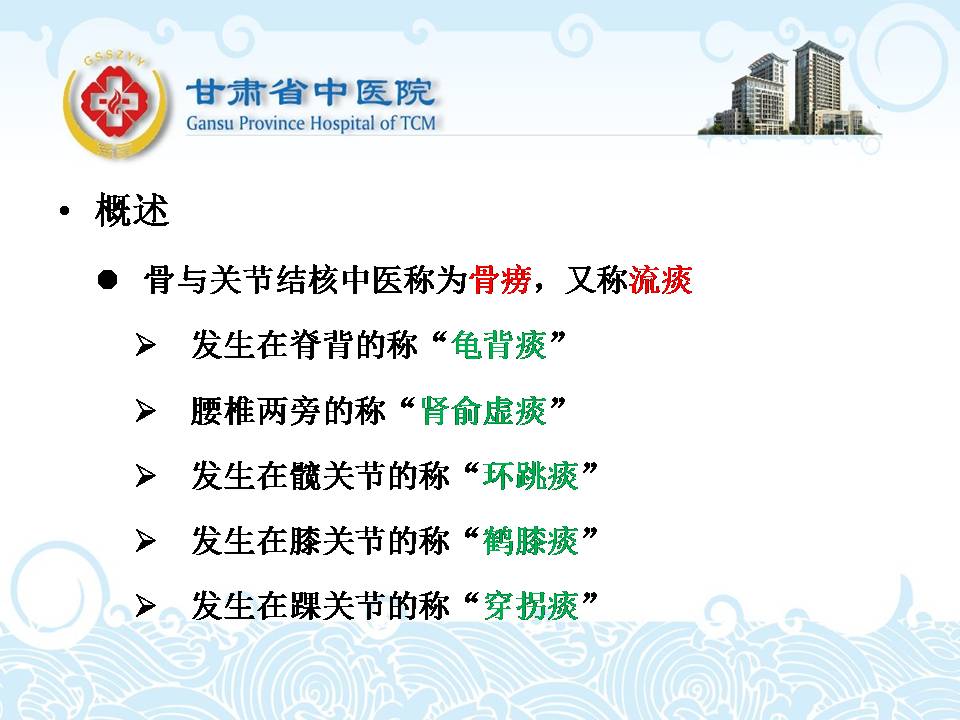 GSSZYY

甘肃省中医院
Gansu Province Hospital of TCM

• 概述

● 骨与关节结核中医称为骨痨，又称流痰

➢ 发生在脊背的称“龟背痰”

➢ 腰椎两旁的称“肾俞虚痰”

➢ 发生在髋关节的称“环跳痰”

➢ 发生在膝关节的称“鹤膝痰”

➢ 发生在踝关节的称“穿拐痰”